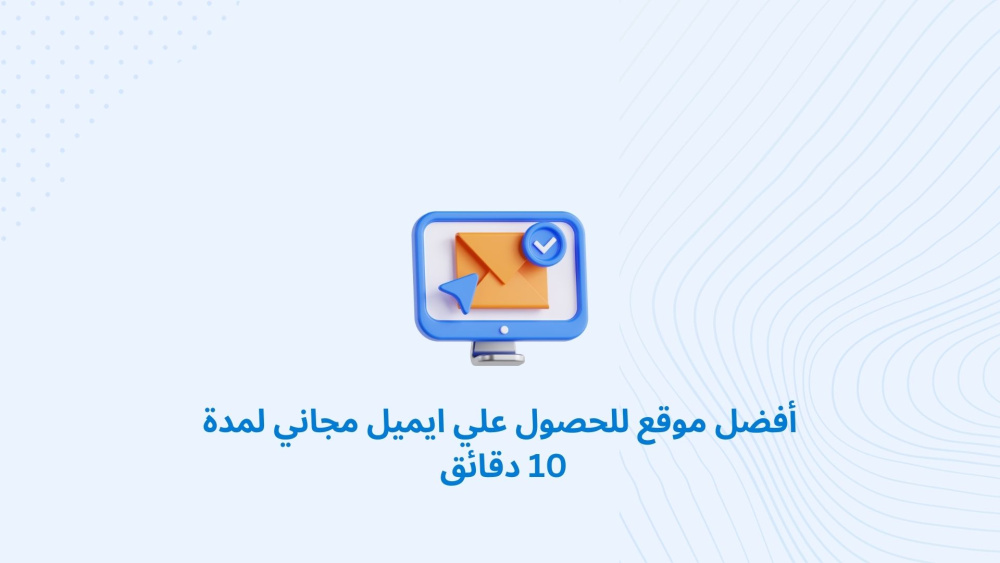 أفضل موقع للحصول علي ايميل مجاني لمدة 10 دقائق